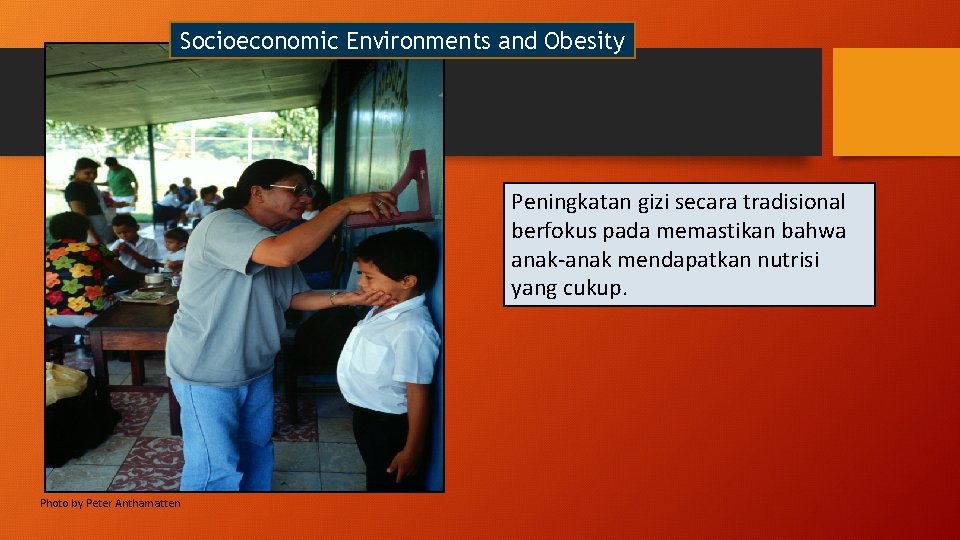 Socioeconomic Environments and Obesity

Peningkatan gizi secara tradisional berfokus pada memastikan bahwa anak-anak mendapatkan nutrisi yang cukup.

Photo by Peter Anthamatten